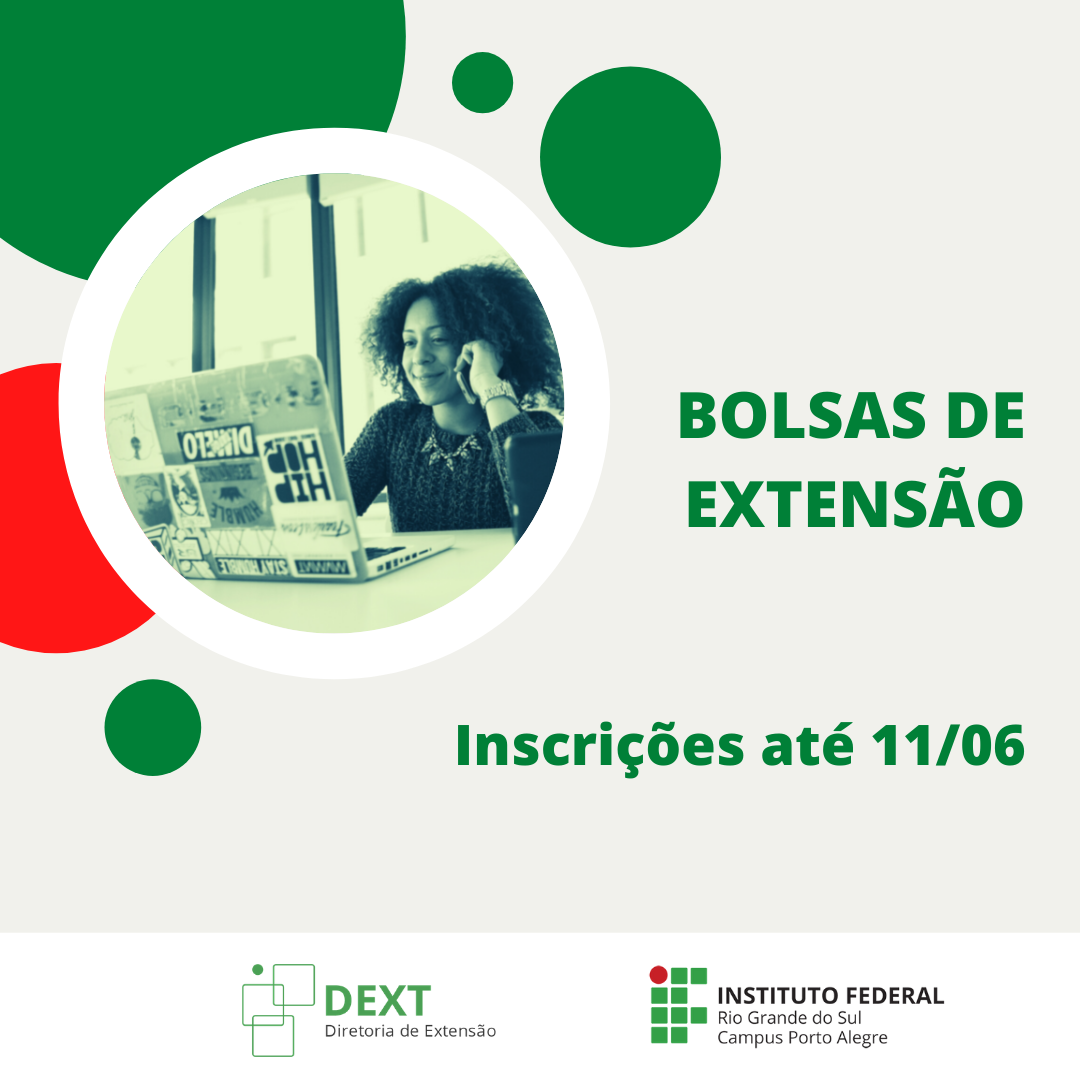 BOLSAS DE EXTENSÃO

Inscrições até 11/06

DEXT
Diretoria de Extensão

INSTITUTO FEDERAL
Rio Grande do Sul
Campus Porto Alegre